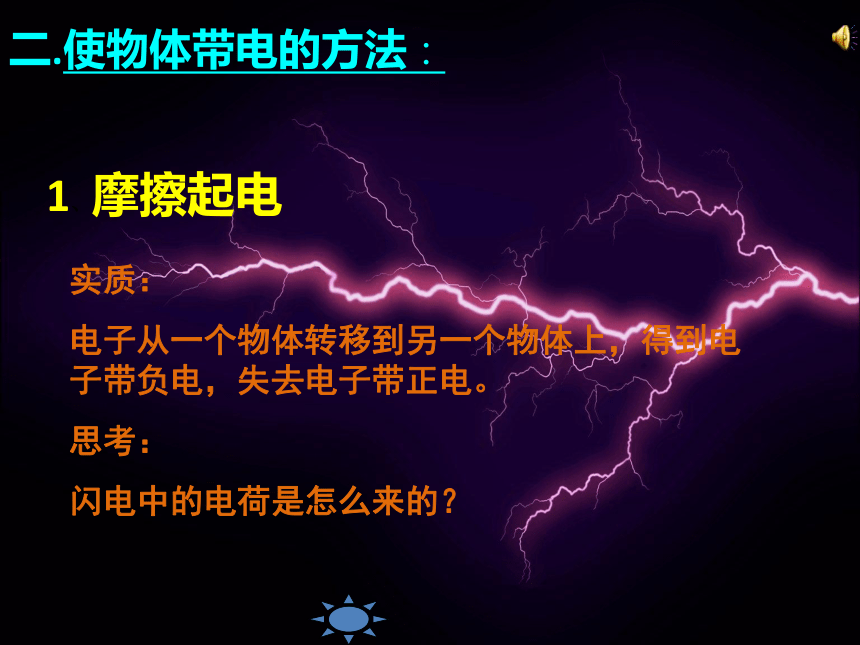 二.使物体带电的方法：

1 摩擦起电

实质：

电子从一个物体转移到另一个物体上，得到电子带负电，失去电子带正电。

思考：

闪电中的电荷是怎么来的？